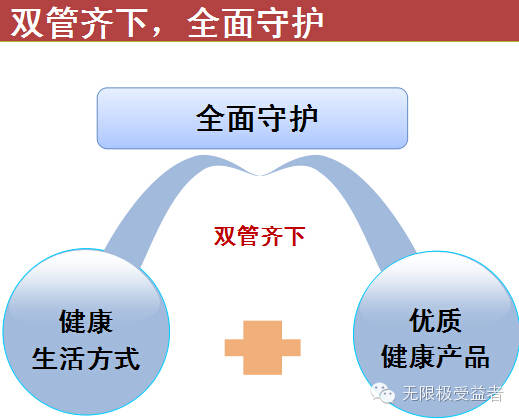 双管齐下，全面守护

全面守护

双管齐下

健康
生活方式

优质
健康产品

无限极受益者